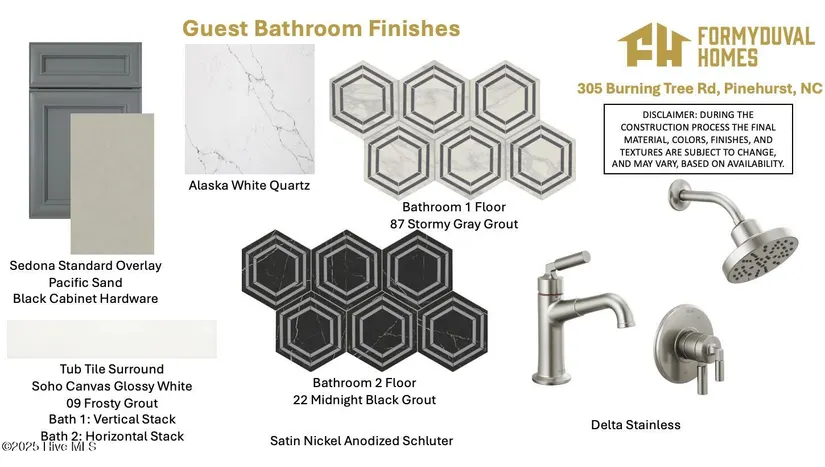 Guest Bathroom Finishes

FH FORMYDUVAL HOMES

305 Burning Tree Rd, Pinehurst, NC

DISCLAIMER: DURING THE CONSTRUCTION PROCESS THE FINAL MATERIAL, COLORS, FINISHES, AND TEXTURES ARE SUBJECT TO CHANGE, AND MAY VARY, BASED ON AVAILABILITY.

Alaska White Quartz

Bathroom 1 Floor
87 Stormy Gray Grout

Sedona Standard Overlay
Pacific Sand
Black Cabinet Hardware

Tub Tile Surround
Soho Canvas Glossy White
09 Frosty Grout
Bath 1: Vertical Stack
Bath 2: Horizontal Stack

Bathroom 2 Floor
22 Midnight Black Grout

Satin Nickel Anodized Schluter

Delta Stainless

©2025 Hive MLS